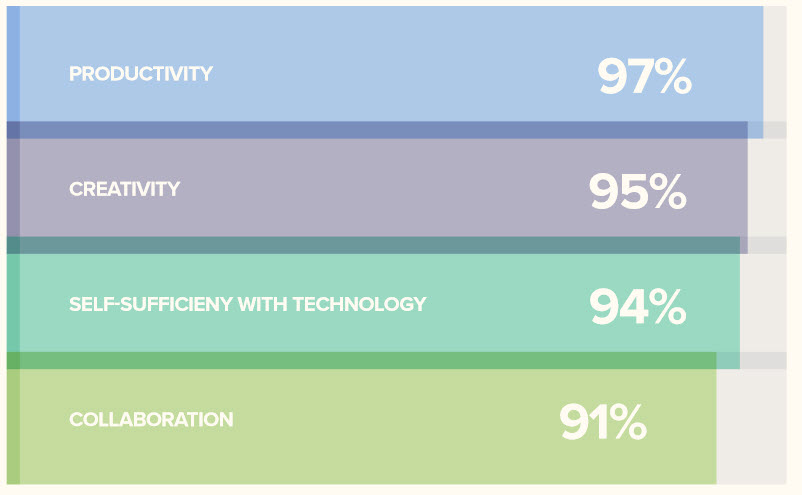 PRODUCTIVITY 97%

CREATIVITY 95%

SELF-SUFFICIENY WITH TECHNOLOGY 94%

COLLABORATION 91%